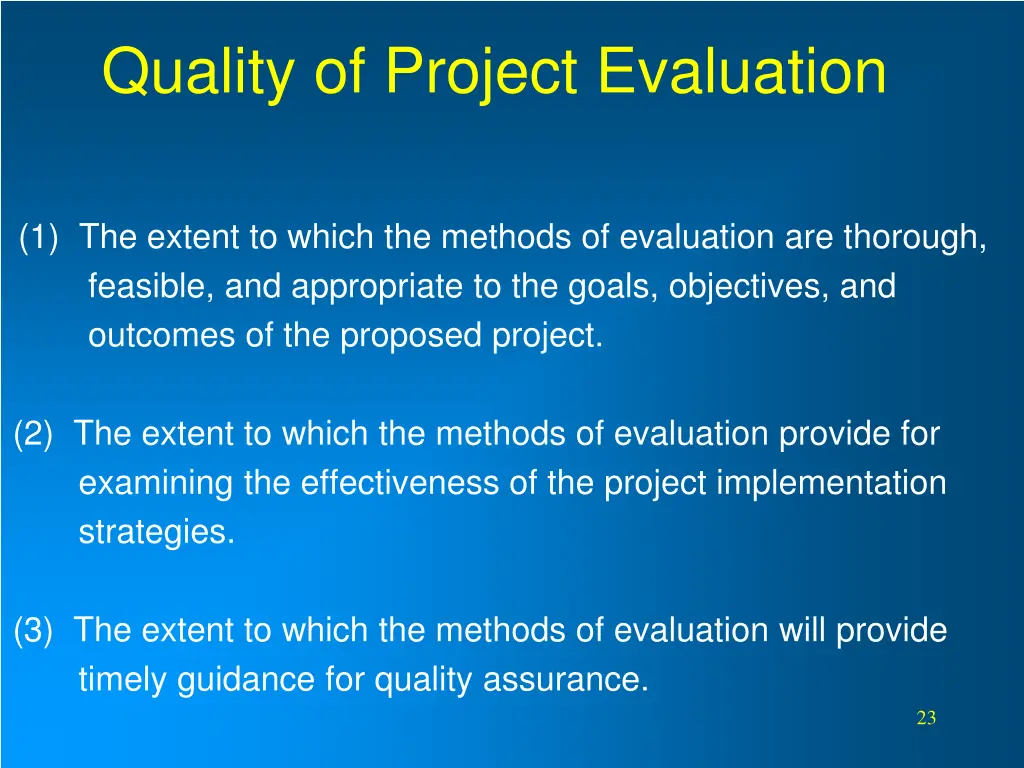 Quality of Project Evaluation

(1) The extent to which the methods of evaluation are thorough, feasible, and appropriate to the goals, objectives, and outcomes of the proposed project.

(2) The extent to which the methods of evaluation provide for examining the effectiveness of the project implementation strategies.

(3) The extent to which the methods of evaluation will provide timely guidance for quality assurance.

23